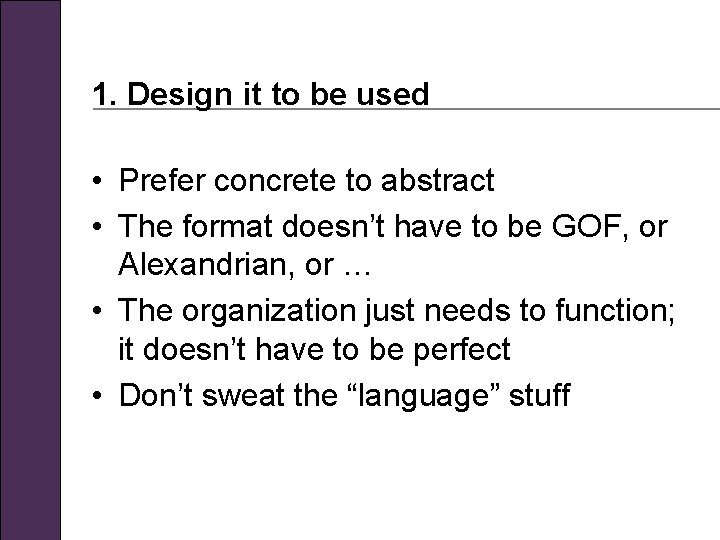 1. Design it to be used

• Prefer concrete to abstract
• The format doesn’t have to be GOF, or Alexandrian, or …
• The organization just needs to function; it doesn’t have to be perfect
• Don’t sweat the “language” stuff